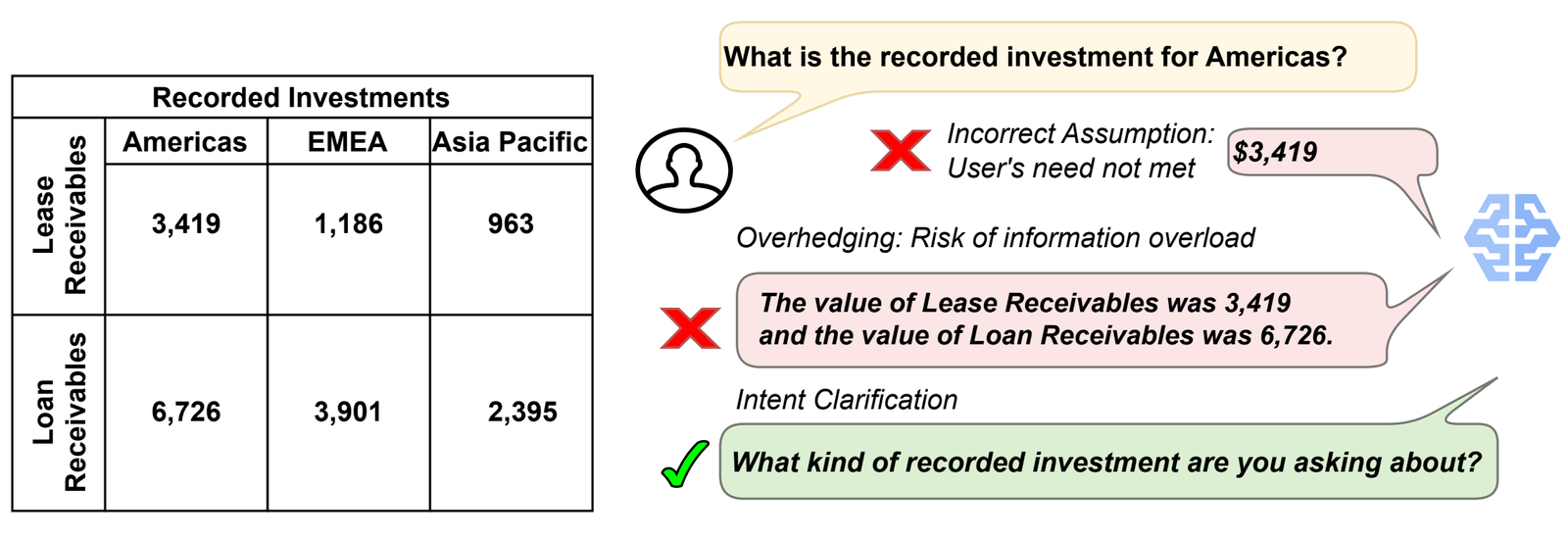 | Recorded Investments | | | |
|---|---|---|---|
| | Americas | EMEA | Asia Pacific |
| Lease Receivables | 3,419 | 1,186 | 963 |
| Loan Receivables | 6,726 | 3,901 | 2,395 |

What is the recorded investment for Americas?

Incorrect Assumption: User's need not met

$3,419

Overhedging: Risk of information overload

The value of Lease Receivables was 3,419 and the value of Loan Receivables was 6,726.

Intent Clarification

What kind of recorded investment are you asking about?